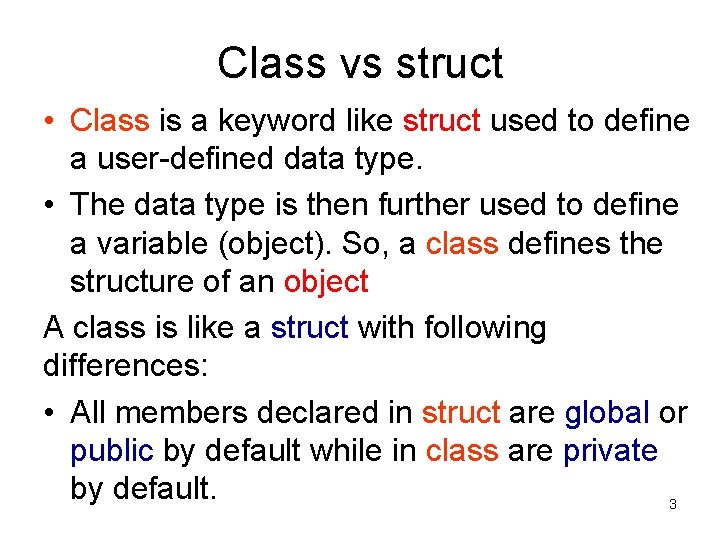 Class vs struct

• Class is a keyword like struct used to define a user-defined data type.

• The data type is then further used to define a variable (object). So, a class defines the structure of an object

A class is like a struct with following differences:

• All members declared in struct are global or public by default while in class are private by default.

3